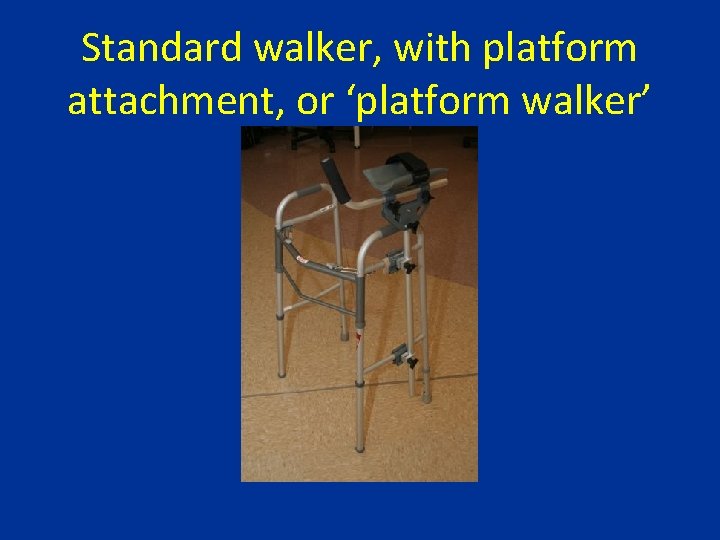 Standard walker, with platform attachment, or ‘platform walker’